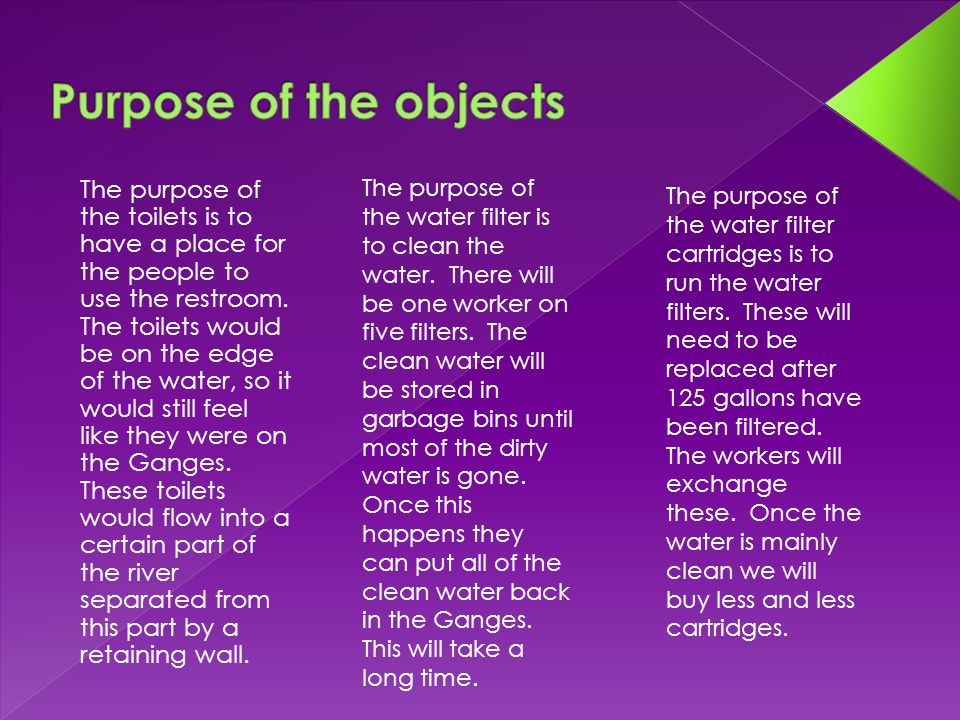 Purpose of the objects

The purpose of the toilets is to have a place for the people to use the restroom. The toilets would be on the edge of the water, so it would still feel like they were on the Ganges. These toilets would flow into a certain part of the river separated from this part by a retaining wall.

The purpose of the water filter is to clean the water. There will be one worker on five filters. The clean water will be stored in garbage bins until most of the dirty water is gone. Once this happens they can put all of the clean water back in the Ganges. This will take a long time.

The purpose of the water filter cartridges is to run the water filters. These will need to be replaced after 125 gallons have been filtered. The workers will exchange these. Once the water is mainly clean we will buy less and less cartridges.